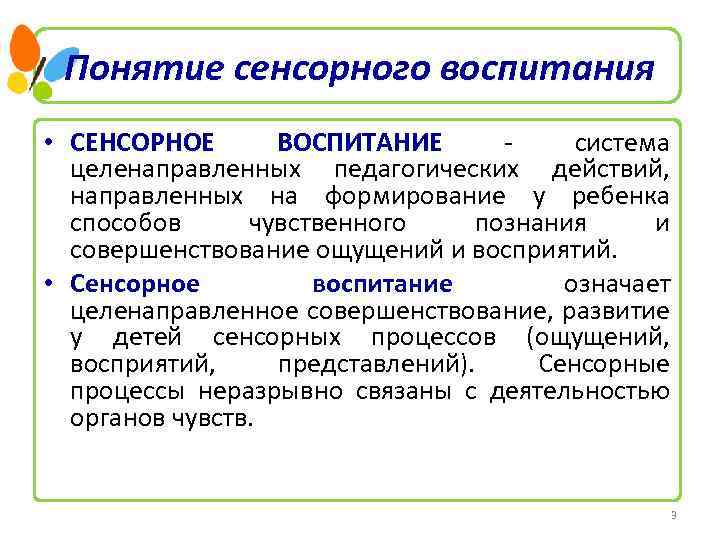 Понятие сенсорного воспитания

• СЕНСОРНОЕ ВОСПИТАНИЕ - система целенаправленных педагогических действий, направленных на формирование у ребенка способов чувственного познания и совершенствование ощущений и восприятий.

• Сенсорное воспитание означает целенаправленное совершенствование, развитие у детей сенсорных процессов (ощущений, восприятий, представлений). Сенсорные процессы неразрывно связаны с деятельностью органов чувств.

3